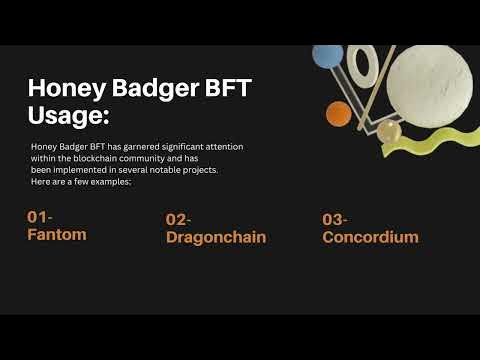 Honey Badger BFT Usage:

Honey Badger BFT has garnered significant attention within the blockchain community and has been implemented in several notable projects. Here are a few examples:

01- Fantom

02- Dragonchain

03- Concordium